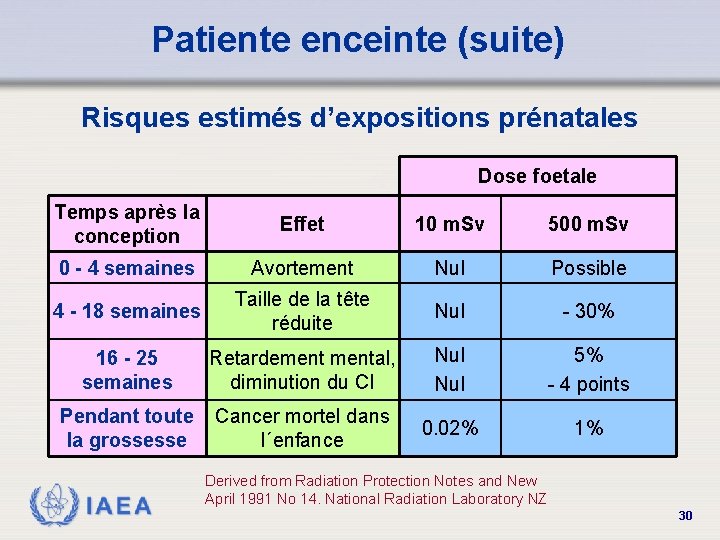 Patiente enceinte (suite)

Risques estimés d'expositions prénatales

| | | Dose foetale | |
|---|---|---|---|
| Temps après la conception | Effet | 10 mSv | 500 mSv |
| 0 - 4 semaines | Avortement | Nul | Possible |
| 4 - 18 semaines | Taille de la tête réduite | Nul | - 30% |
| 16 - 25 semaines | Retardement mental, diminution du CI | Nul Nul | 5% - 4 points |
| Pendant toute la grossesse | Cancer mortel dans l´enfance | 0.02% | 1% |

Derived from Radiation Protection Notes and New April 1991 No 14. National Radiation Laboratory NZ

IAEA

30